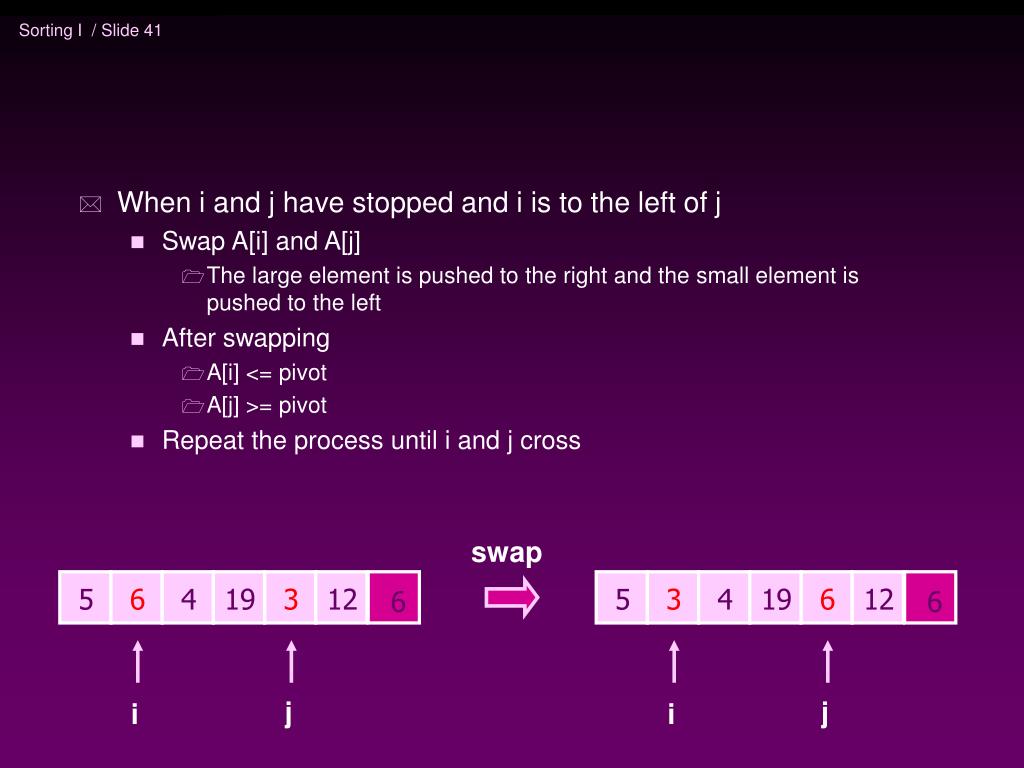 Sorting I / Slide 41

When i and j have stopped and i is to the left of j

Swap A[i] and A[j]

The large element is pushed to the right and the small element is pushed to the left

After swapping

A[i] <= pivot

A[j] >= pivot

Repeat the process until i and j cross

swap

| 5 | 6 | 4 | 19 | 3 | 12 | 6 |
|---|---|---|---|---|---|---|

i j

| 5 | 3 | 4 | 19 | 6 | 12 | 6 |
|---|---|---|---|---|---|---|

i j